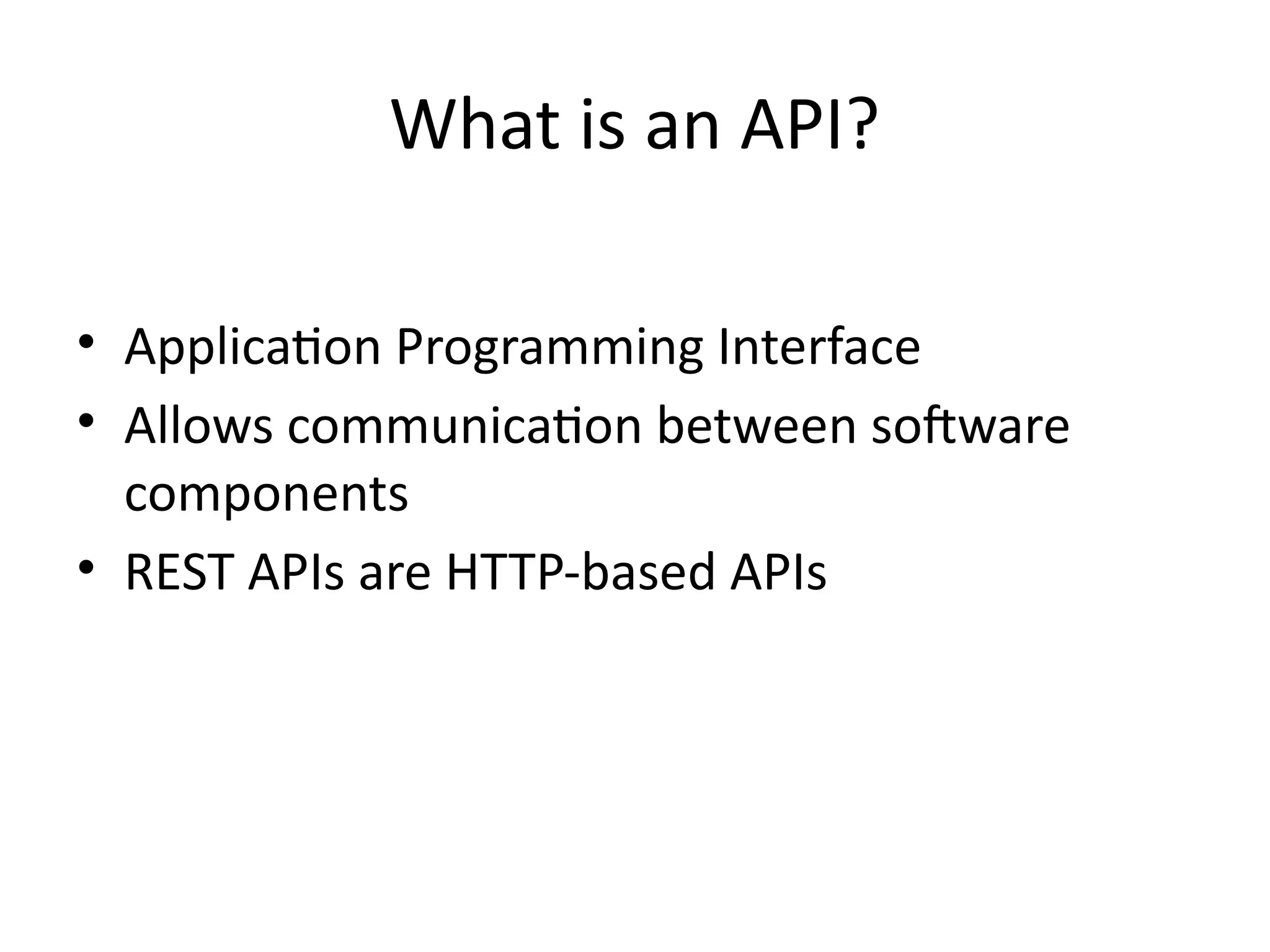 What is an API?

• Application Programming Interface
• Allows communication between software components
• REST APIs are HTTP-based APIs